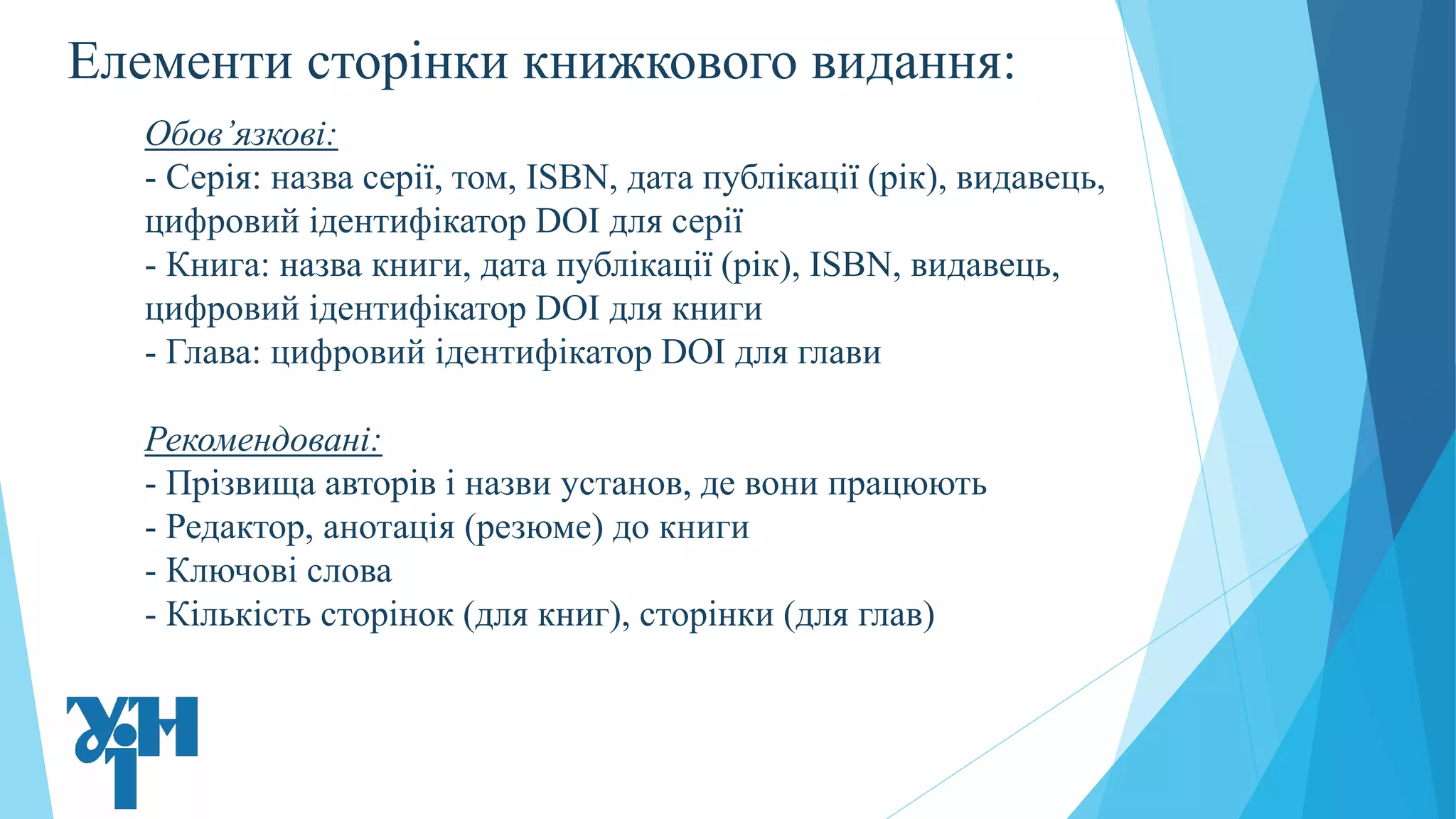 Елементи сторінки книжкового видання:

Обов’язкові:
- Серія: назва серії, том, ISBN, дата публікації (рік), видавець, цифровий ідентифікатор DOI для серії
- Книга: назва книги, дата публікації (рік), ISBN, видавець, цифровий ідентифікатор DOI для книги
- Глава: цифровий ідентифікатор DOI для глави

Рекомендовані:
- Прізвища авторів і назви установ, де вони працюють
- Редактор, анотація (резюме) до книги
- Ключові слова
- Кількість сторінок (для книг), сторінки (для глав)

УІН